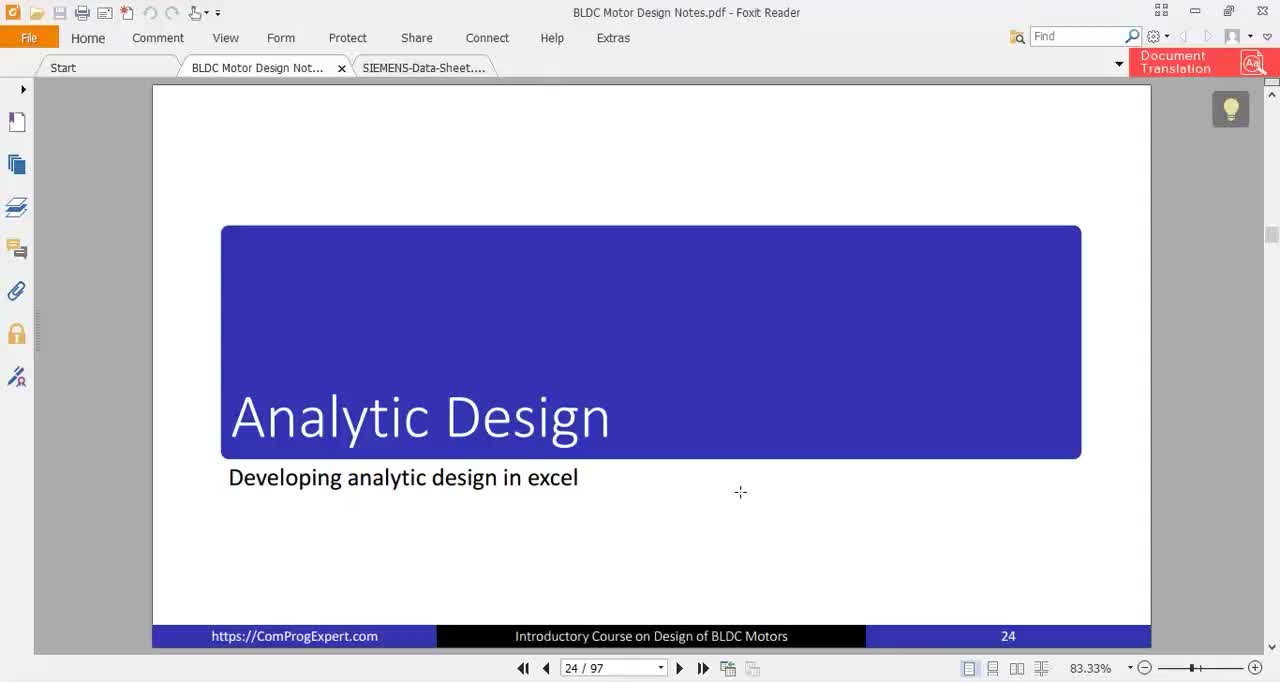 BLDC Motor Design Notes.pdf - Foxit Reader

File Home Comment View Form Protect Share Connect Help Extras

Find

Start BLDC Motor Design Not... SIEMENS-Data-Sheet....

Document Translation

Analytic Design

Developing analytic design in excel

https://ComProgExpert.com Introductory Course on Design of BLDC Motors 24

24 / 97

83.33%